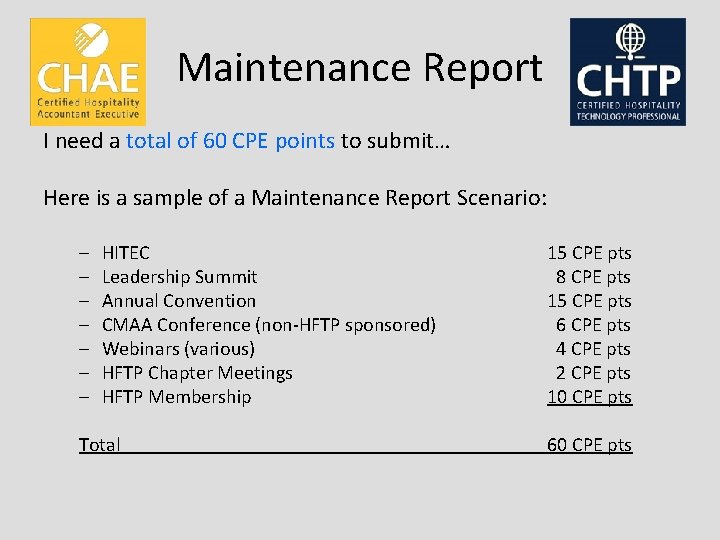 CHAE
Certified Hospitality Accountant Executive

Maintenance Report

CHTP
CERTIFIED HOSPITALITY TECHNOLOGY PROFESSIONAL

I need a total of 60 CPE points to submit…

Here is a sample of a Maintenance Report Scenario:

– HITEC 15 CPE pts
– Leadership Summit 8 CPE pts
– Annual Convention 15 CPE pts
– CMAA Conference (non-HFTP sponsored) 6 CPE pts
– Webinars (various) 4 CPE pts
– HFTP Chapter Meetings 2 CPE pts
– HFTP Membership 10 CPE pts

Total 60 CPE pts